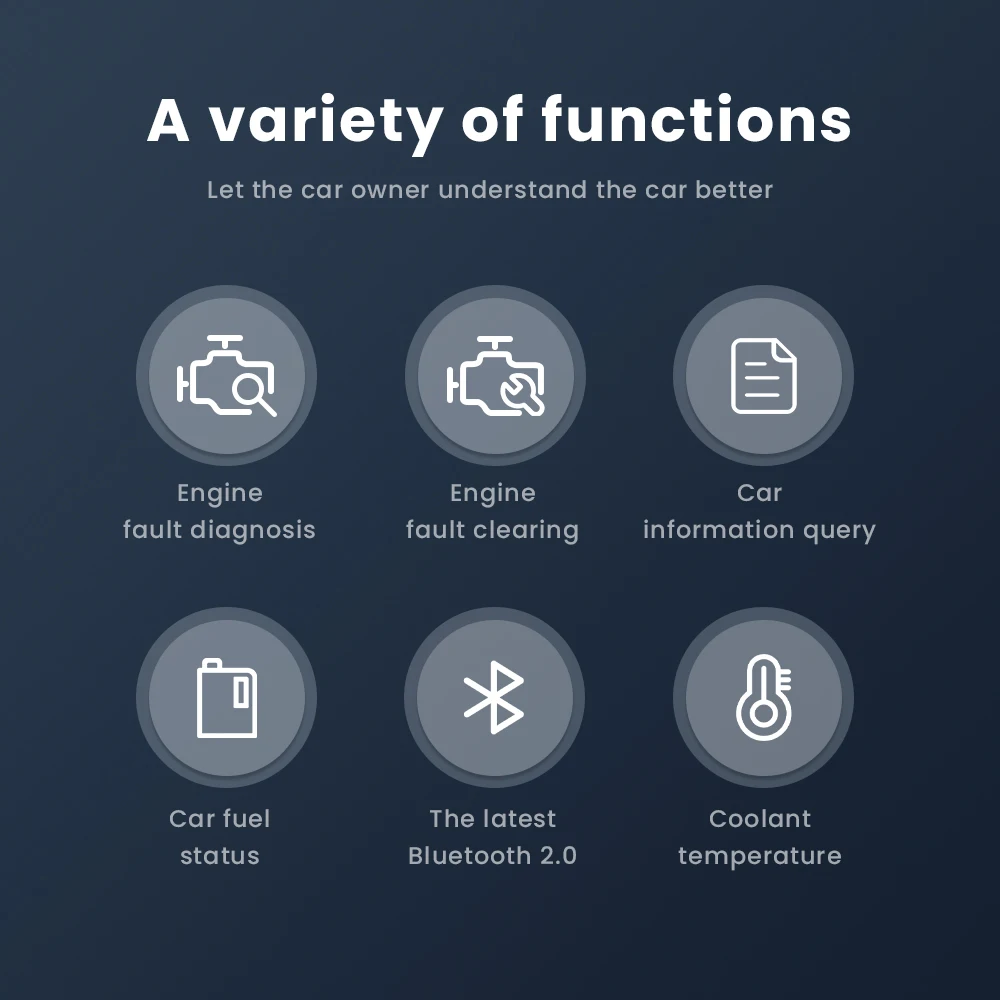 A variety of functions

Let the car owner understand the car better

Engine
fault diagnosis

Engine
fault clearing

Car
information query

Car fuel
status

The latest
Bluetooth 2.0

Coolant
temperature